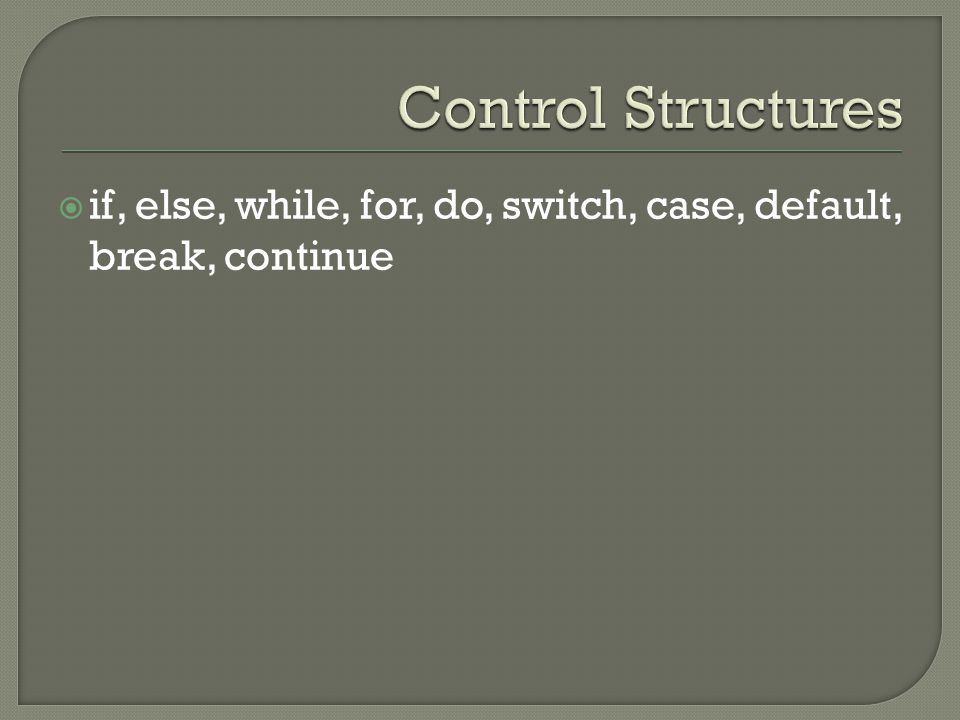 Control Structures

if, else, while, for, do, switch, case, default, break, continue